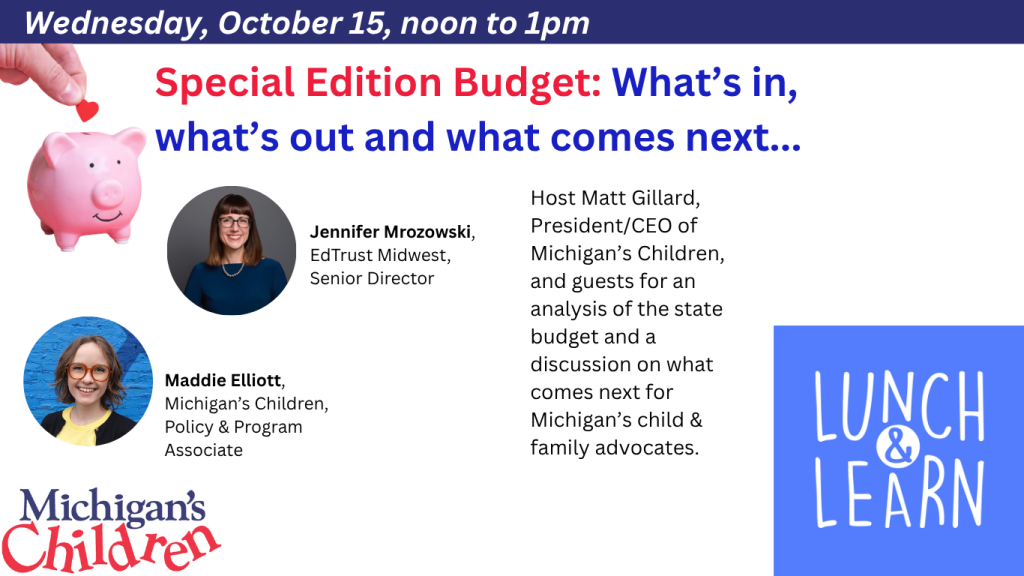 Wednesday, October 15, noon to 1pm

Special Edition Budget: What's in, what's out and what comes next...

Jennifer Mrozowski, EdTrust Midwest, Senior Director

Maddie Elliott, Michigan's Children, Policy & Program Associate

Host Matt Gillard, President/CEO of Michigan's Children, and guests for an analysis of the state budget and a discussion on what comes next for Michigan's child & family advocates.

Michigan's Children

LUNCH & LEARN